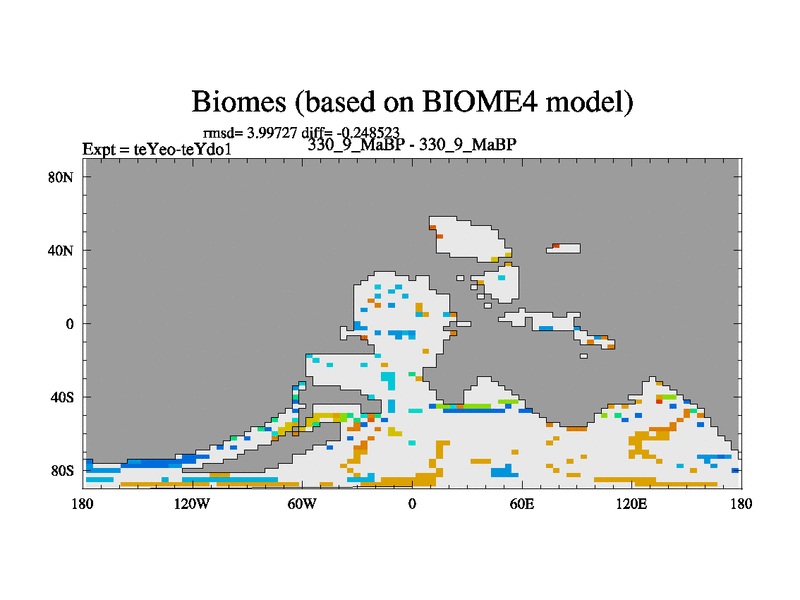 Biomes (based on BIOME4 model)

rmsd= 3.99727 diff= -0.248523
Expt = teYeo-teYdo1
330_9_MaBP - 330_9_MaBP

80N
40N
0
40S
80S

180
120W
60W
0
60E
120E
180